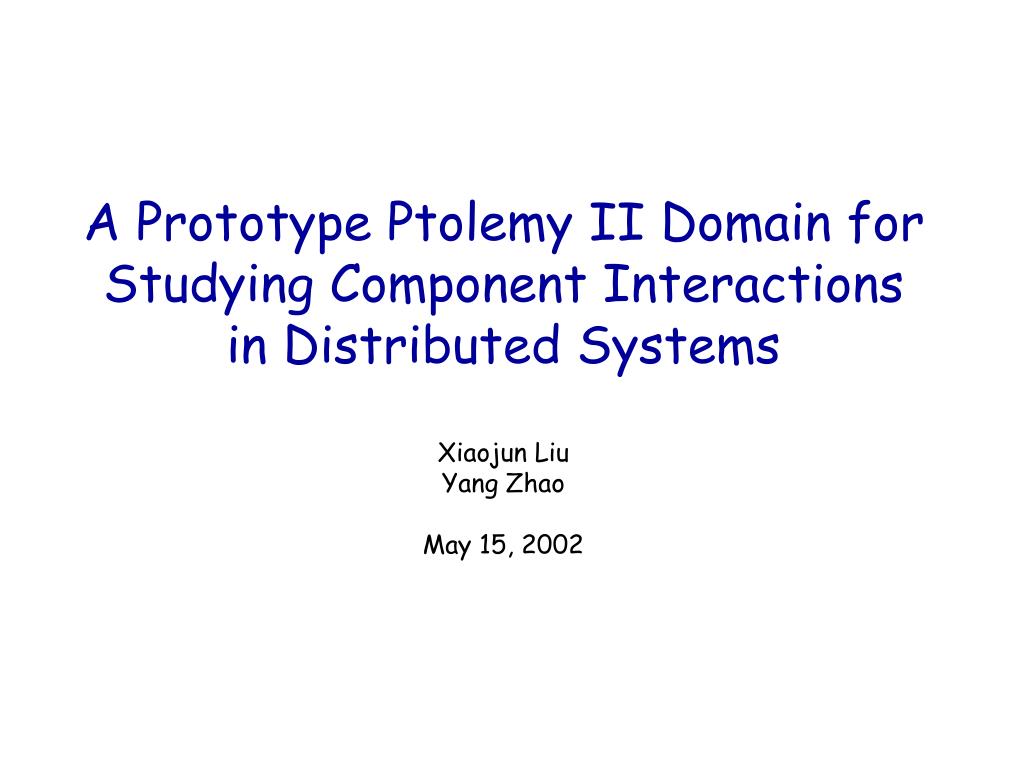 A Prototype Ptolemy II Domain for Studying Component Interactions in Distributed Systems

Xiaojun Liu
Yang Zhao

May 15, 2002